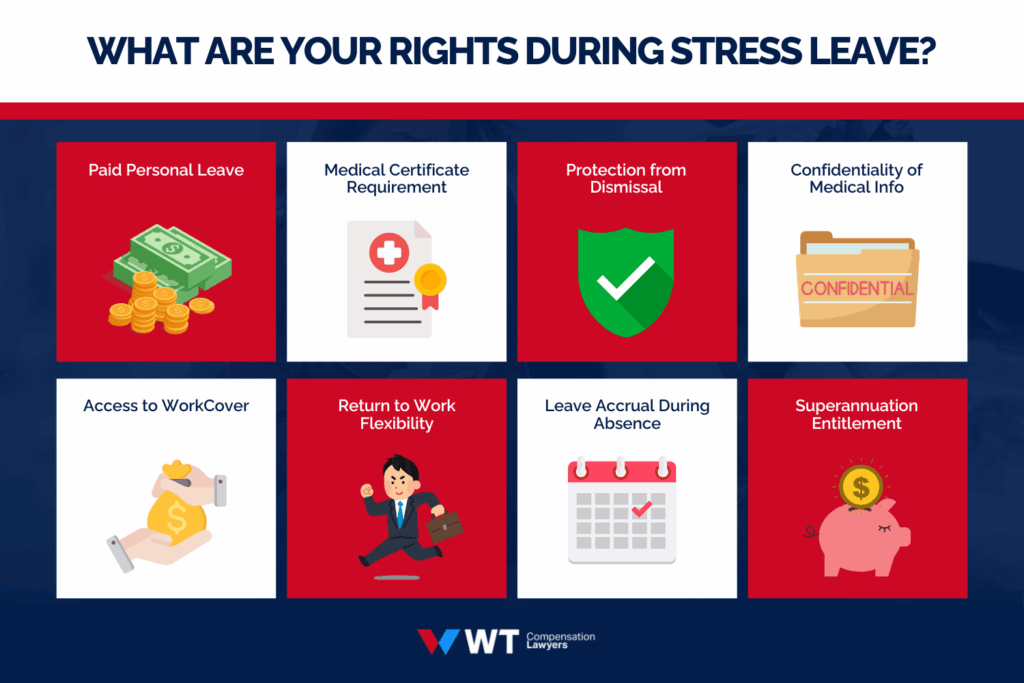 WHAT ARE YOUR RIGHTS DURING STRESS LEAVE?

Paid Personal Leave

Medical Certificate Requirement

Protection from Dismissal

Confidentiality of Medical Info

CONFIDENTIAL

Access to WorkCover

Return to Work Flexibility

Leave Accrual During Absence

Superannuation Entitlement

WT Compensation Lawyers